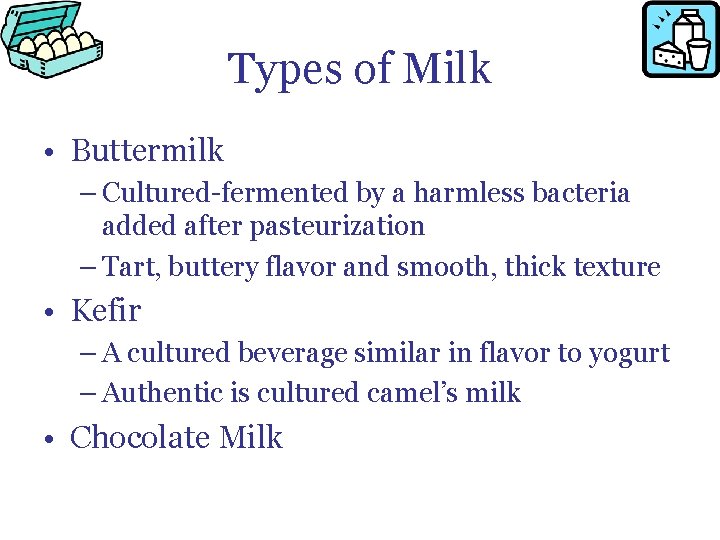 Types of Milk

• Buttermilk
– Cultured-fermented by a harmless bacteria added after pasteurization
– Tart, buttery flavor and smooth, thick texture
• Kefir
– A cultured beverage similar in flavor to yogurt
– Authentic is cultured camel's milk
• Chocolate Milk